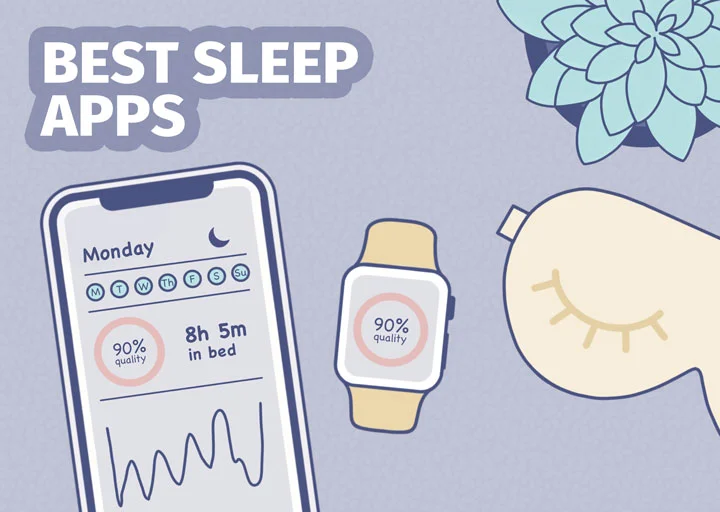 BEST SLEEP APPS

Monday

M T W Th F S Su

90% quality

8h 5m in bed

90% quality